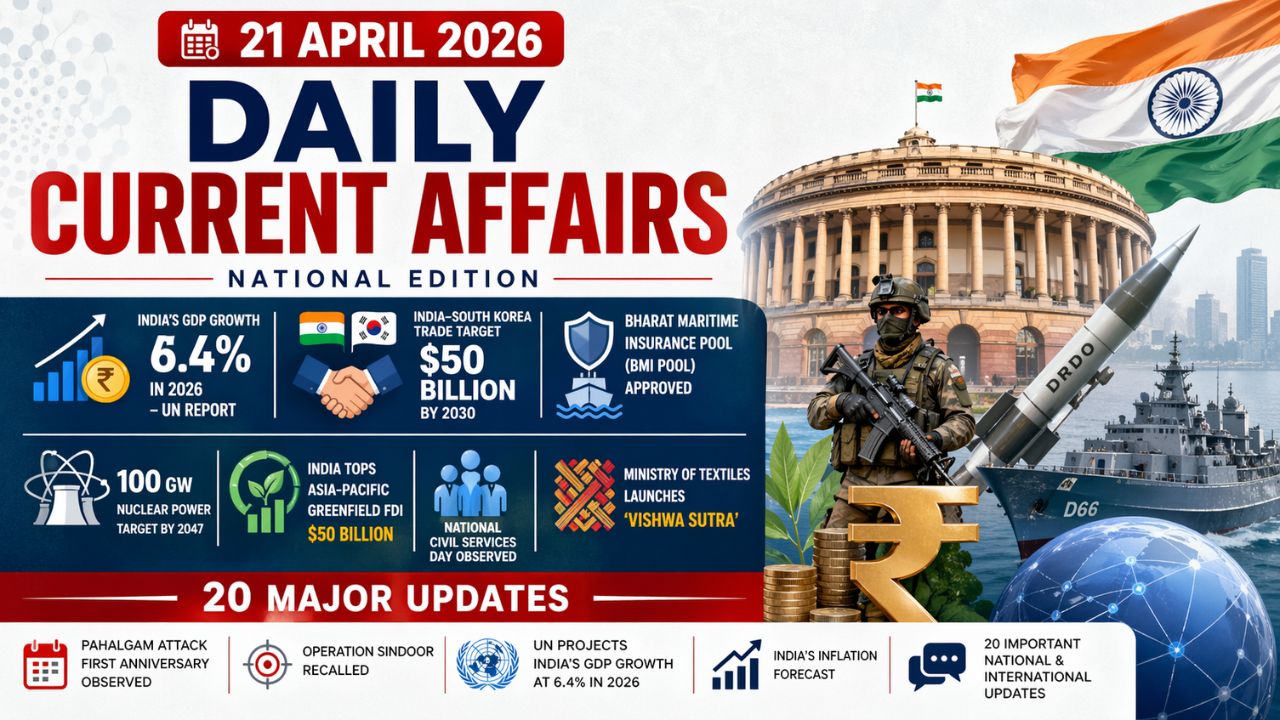 21 APRIL 2026

DAILY CURRENT AFFAIRS

NATIONAL EDITION

INDIA'S GDP GROWTH 6.4% IN 2026 – UN REPORT

INDIA–SOUTH KOREA TRADE TARGET $50 BILLION BY 2030

BHARAT MARITIME INSURANCE POOL (BMI POOL) APPROVED

100 GW NUCLEAR POWER TARGET BY 2047

INDIA TOPS ASIA-PACIFIC GREENFIELD FDI $50 BILLION

NATIONAL CIVIL SERVICES DAY OBSERVED

MINISTRY OF TEXTILES LAUNCHES 'VISHWA SUTRA'

DRDO

D66

20 MAJOR UPDATES

PAHALGAM ATTACK FIRST ANNIVERSARY OBSERVED

OPERATION SINDOOR RECALLED

UN PROJECTS INDIA'S GDP GROWTH AT 6.4% IN 2026

INDIA'S INFLATION FORECAST

20 IMPORTANT NATIONAL & INTERNATIONAL UPDATES